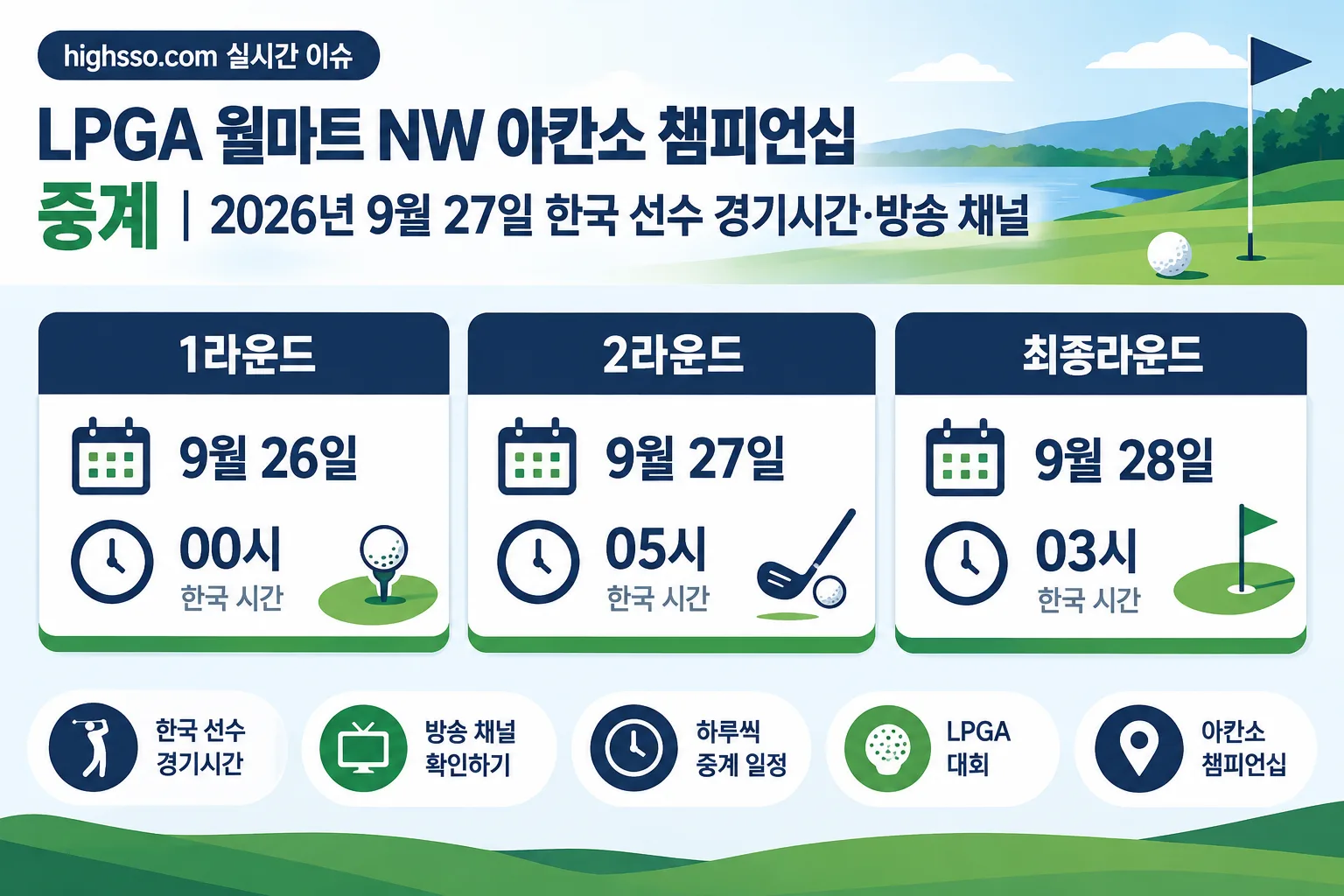 highsso.com 실시간 이슈

LPGA 월마트 NW 아칸소 챔피언십

중계 | 2026년 9월 27일 한국 선수 경기시간·방송 채널

1라운드

9월 26일

00시
한국 시간

2라운드

9월 27일

05시
한국 시간

최종라운드

9월 28일

03시
한국 시간

한국 선수 경기시간

방송 채널 확인하기

하루씩 중계 일정

LPGA 대회

아칸소 챔피언십